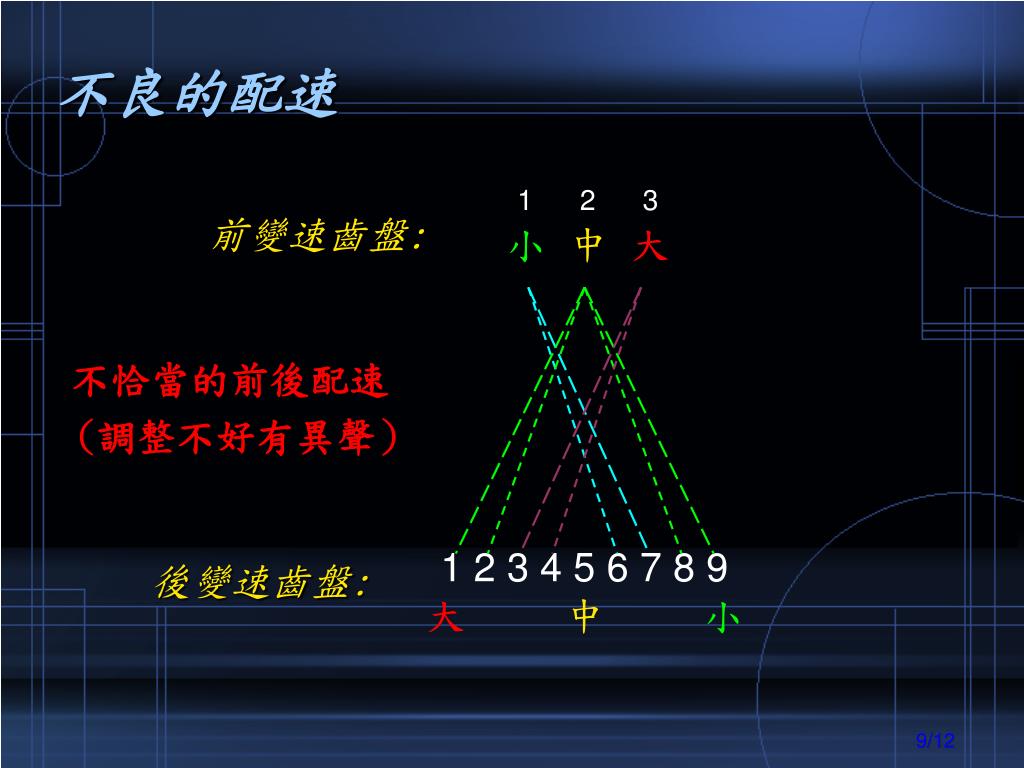 不良的配速

前變速齒盤:

1 2 3
小 中 大

不恰當的前後配速
(調整不好有異聲)

後變速齒盤:

1 2 3 4 5 6 7 8 9
大 中 小

9/12